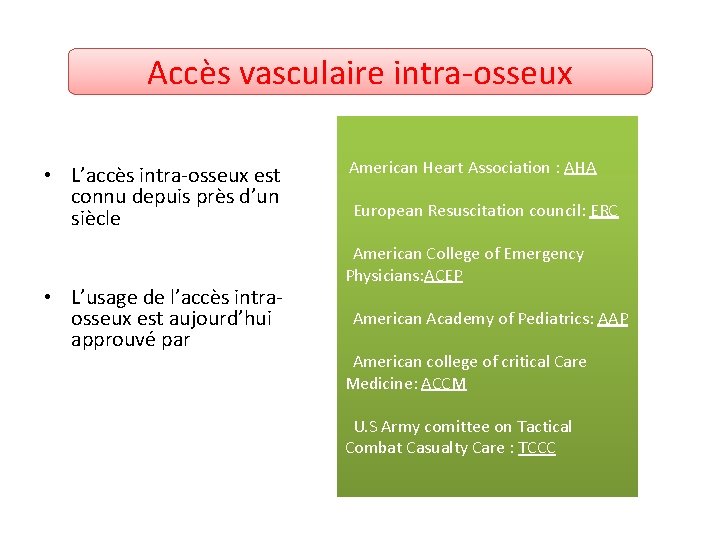 Accès vasculaire intra-osseux

• L'accès intra-osseux est connu depuis près d'un siècle

• L'usage de l'accès intra-osseux est aujourd'hui approuvé par

American Heart Association : AHA

European Resuscitation council: ERC

American College of Emergency Physicians:ACEP

American Academy of Pediatrics: AAP

American college of critical Care Medicine: ACCM

U.S Army comittee on Tactical Combat Casualty Care : TCCC